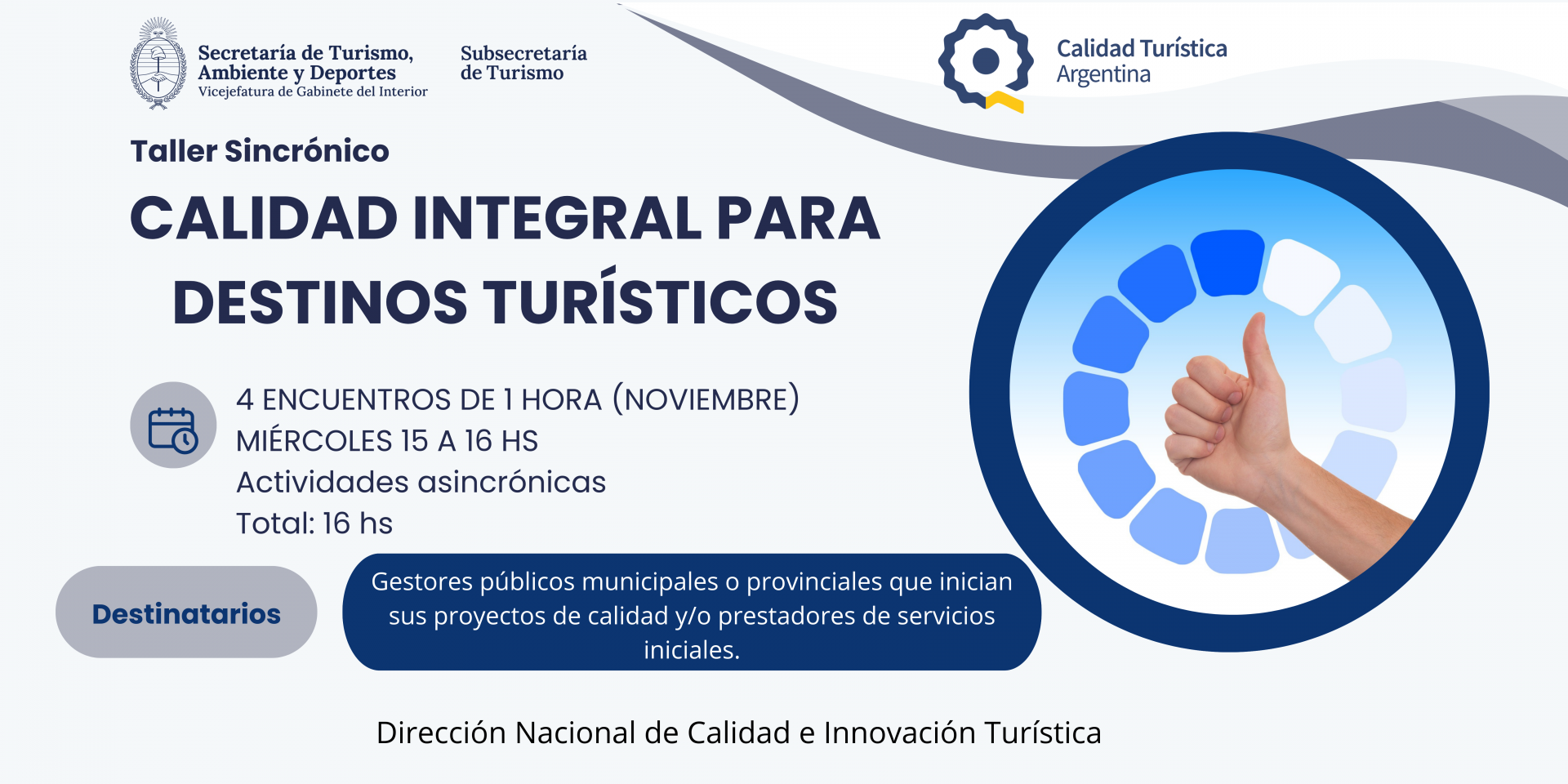 Secretaría de Turismo, Ambiente y Deportes
Vicejefatura de Gabinete del Interior

Subsecretaría de Turismo

Calidad Turística Argentina

Taller Sincrónico

CALIDAD INTEGRAL PARA DESTINOS TURÍSTICOS

4 ENCUENTROS DE 1 HORA (NOVIEMBRE)
MIÉRCOLES 15 A 16 HS
Actividades asincrónicas
Total: 16 hs

Destinatarios

Gestores públicos municipales o provinciales que inician sus proyectos de calidad y/o prestadores de servicios iniciales.

Dirección Nacional de Calidad e Innovación Turística